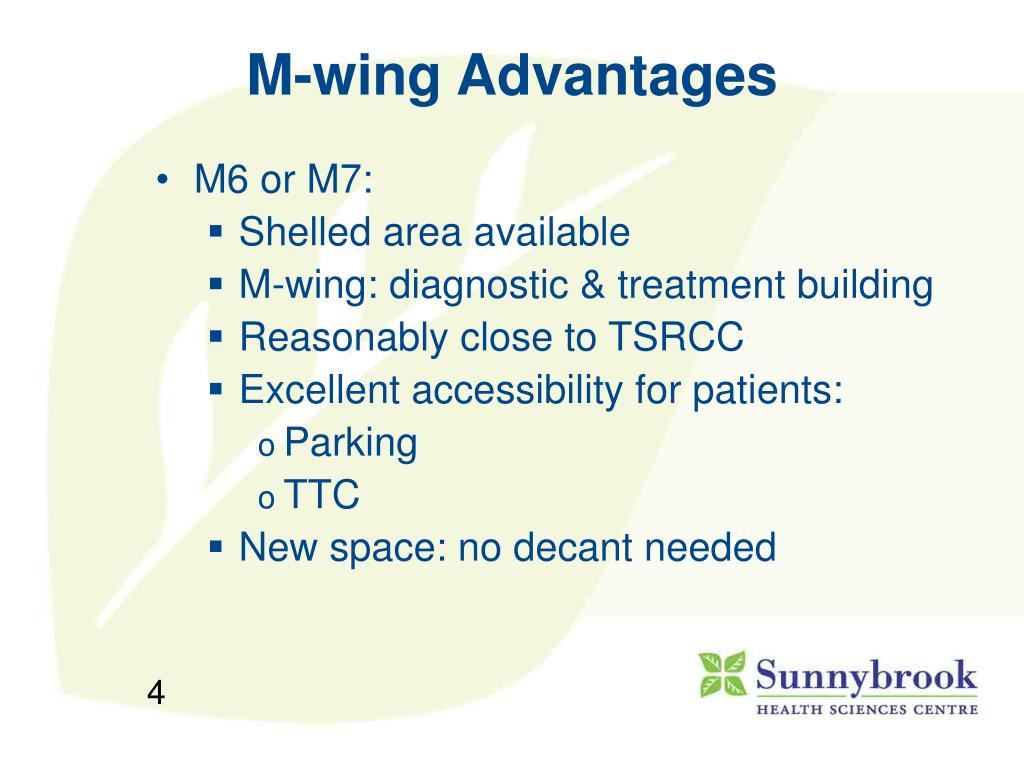 M-wing Advantages

• M6 or M7:
▪ Shelled area available
▪ M-wing: diagnostic & treatment building
▪ Reasonably close to TSRCC
▪ Excellent accessibility for patients:
o Parking
o TTC
▪ New space: no decant needed

4

Sunnybrook
HEALTH SCIENCES CENTRE